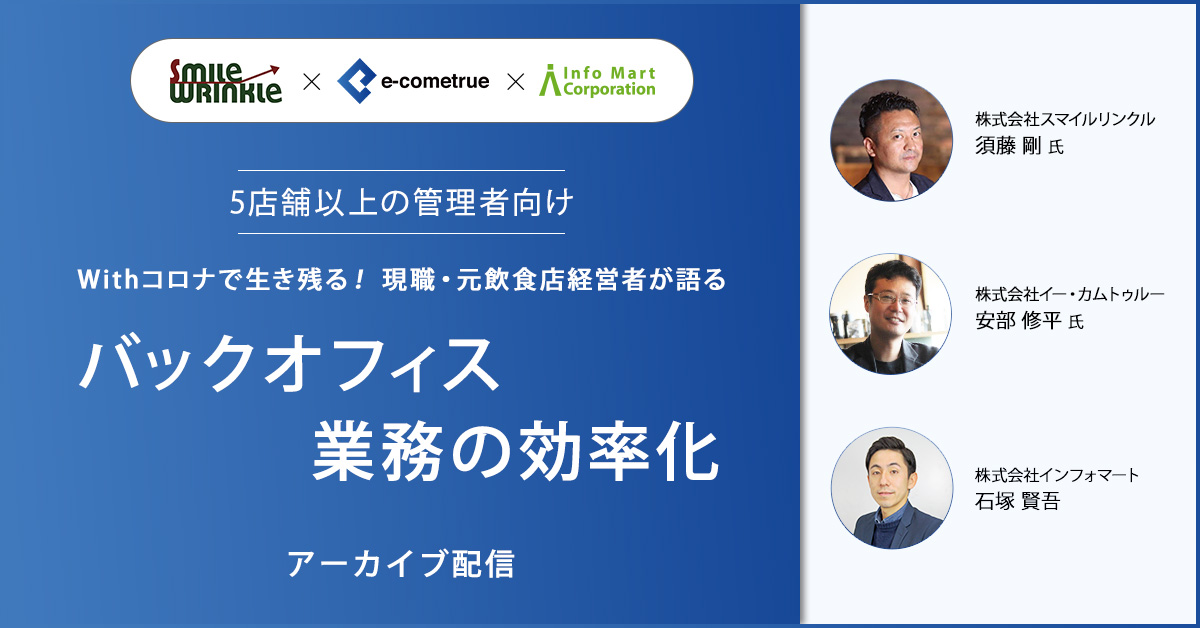 SMILE WRINKLE × e-cometrue × Info Mart Corporation

5店舗以上の管理者向け

Withコロナで生き残る！ 現職・元飲食店経営者が語る

バックオフィス
業務の効率化

アーカイブ配信

株式会社スマイルリンクル
須藤 剛 氏

株式会社イー・カムトゥルー
安部 修平 氏

株式会社インフォマート
石塚 賢吾